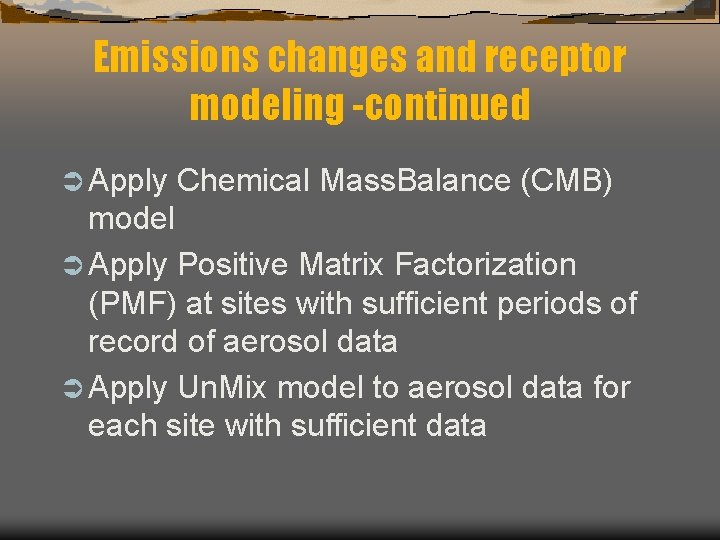 Emissions changes and receptor modeling -continued

➲ Apply Chemical MassBalance (CMB) model

➲ Apply Positive Matrix Factorization (PMF) at sites with sufficient periods of record of aerosol data

➲ Apply UnMix model to aerosol data for each site with sufficient data